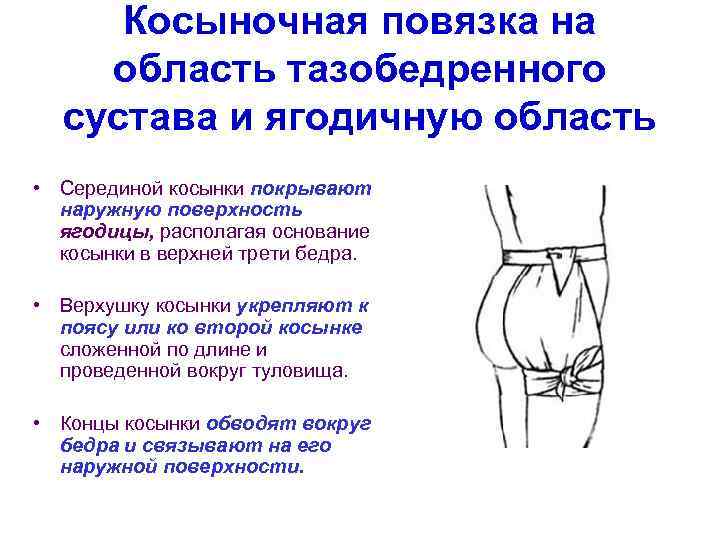 Косыночная повязка на область тазобедренного сустава и ягодичную область

• Серединой косынки покрывают наружную поверхность ягодицы, располагая основание косынки в верхней трети бедра.

• Верхушку косынки укрепляют к поясу или ко второй косынке сложенной по длине и проведенной вокруг туловища.

• Концы косынки обводят вокруг бедра и связывают на его наружной поверхности.